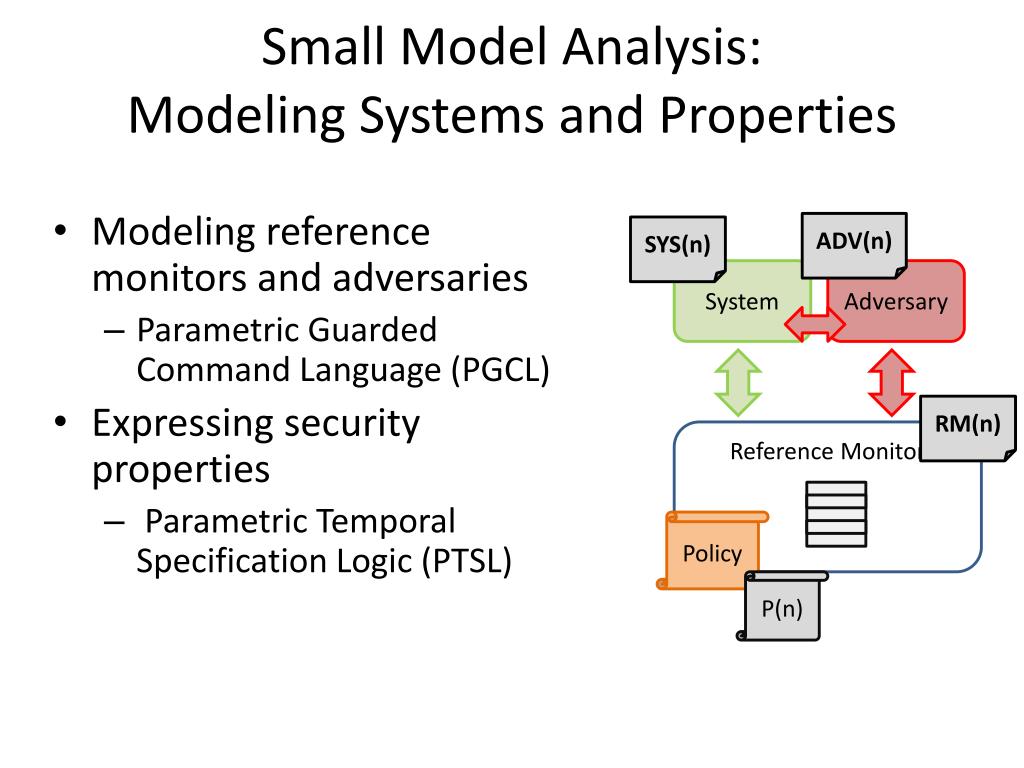 Small Model Analysis:
Modeling Systems and Properties

• Modeling reference monitors and adversaries
– Parametric Guarded Command Language (PGCL)
• Expressing security properties
– Parametric Temporal Specification Logic (PTSL)

SYS(n)
ADV(n)
System
Adversary
RM(n)
Reference Monito
Policy
P(n)